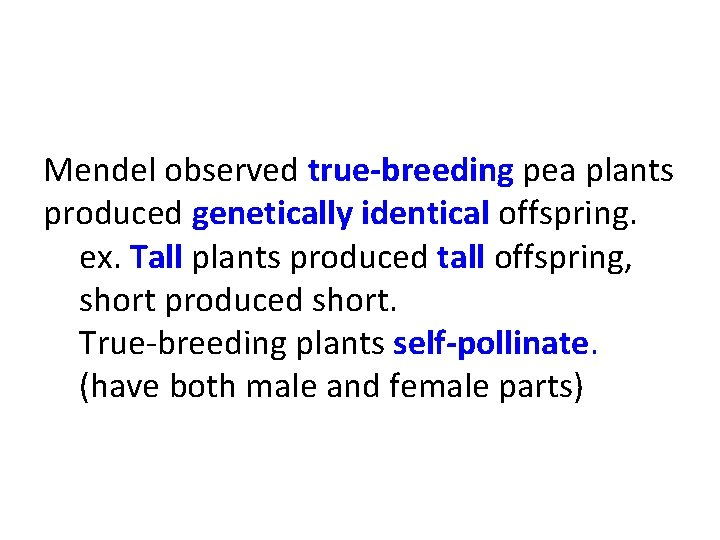 Mendel observed true-breeding pea plants produced genetically identical offspring.

ex. Tall plants produced tall offspring, short produced short.

True-breeding plants self-pollinate.

(have both male and female parts)